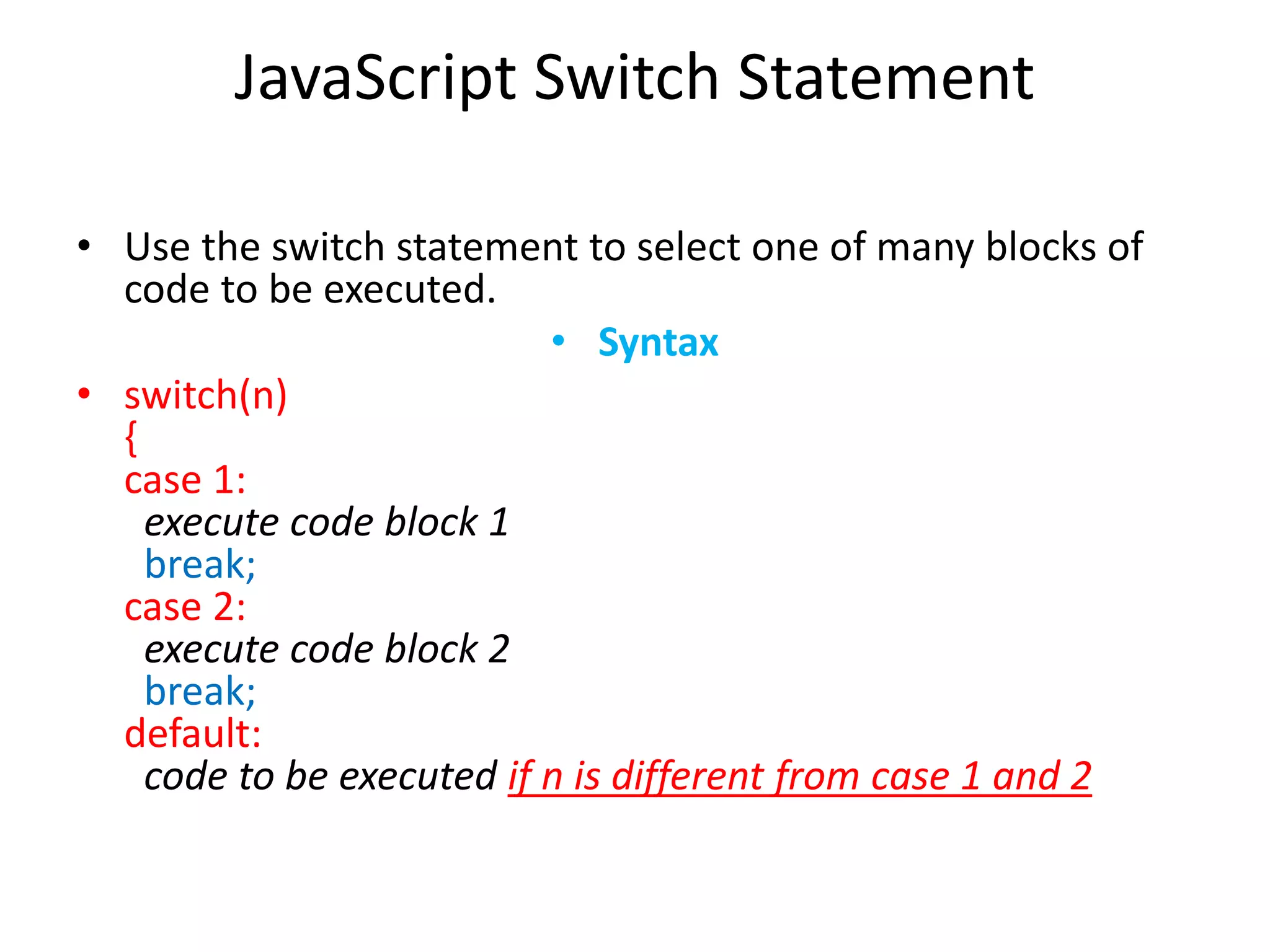 JavaScript Switch Statement

• Use the switch statement to select one of many blocks of code to be executed.

• Syntax

• switch(n)
{
case 1:
execute code block 1
break;
case 2:
execute code block 2
break;
default:
code to be executed if n is different from case 1 and 2